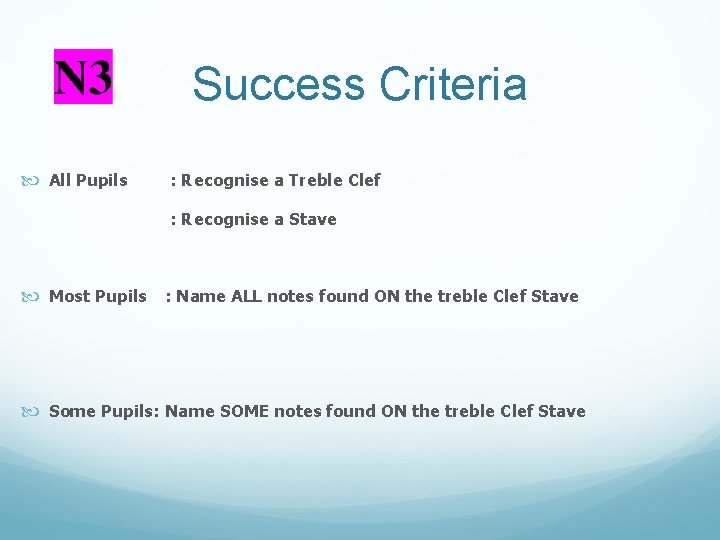 N3

Success Criteria

All Pupils : Recognise a Treble Clef

: Recognise a Stave

Most Pupils : Name ALL notes found ON the treble Clef Stave

Some Pupils: Name SOME notes found ON the treble Clef Stave